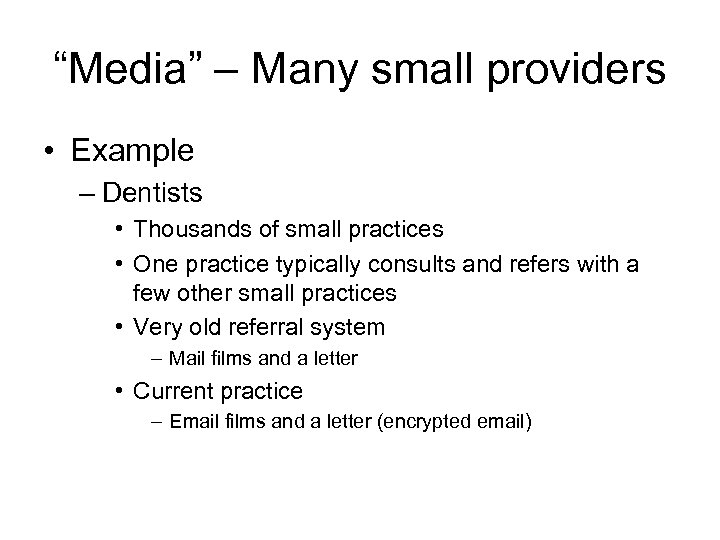 “Media” – Many small providers

• Example
  – Dentists
    • Thousands of small practices
    • One practice typically consults and refers with a few other small practices
    • Very old referral system
      – Mail films and a letter
    • Current practice
      – Email films and a letter (encrypted email)